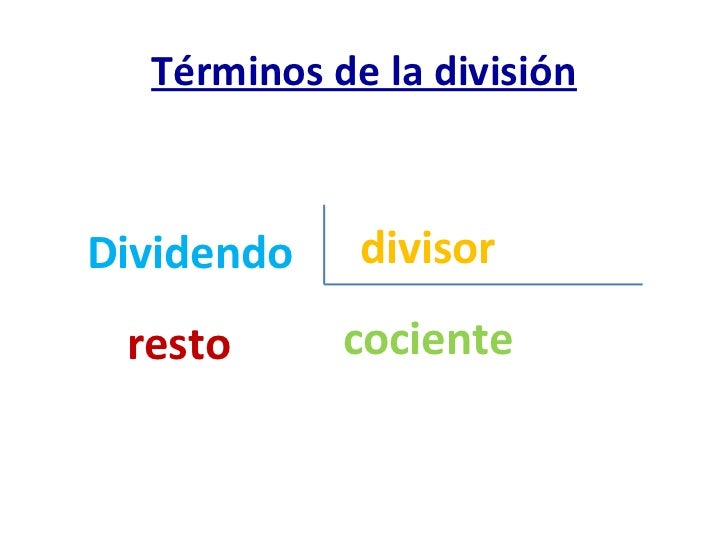 Términos de la división

Dividendo divisor

resto cociente